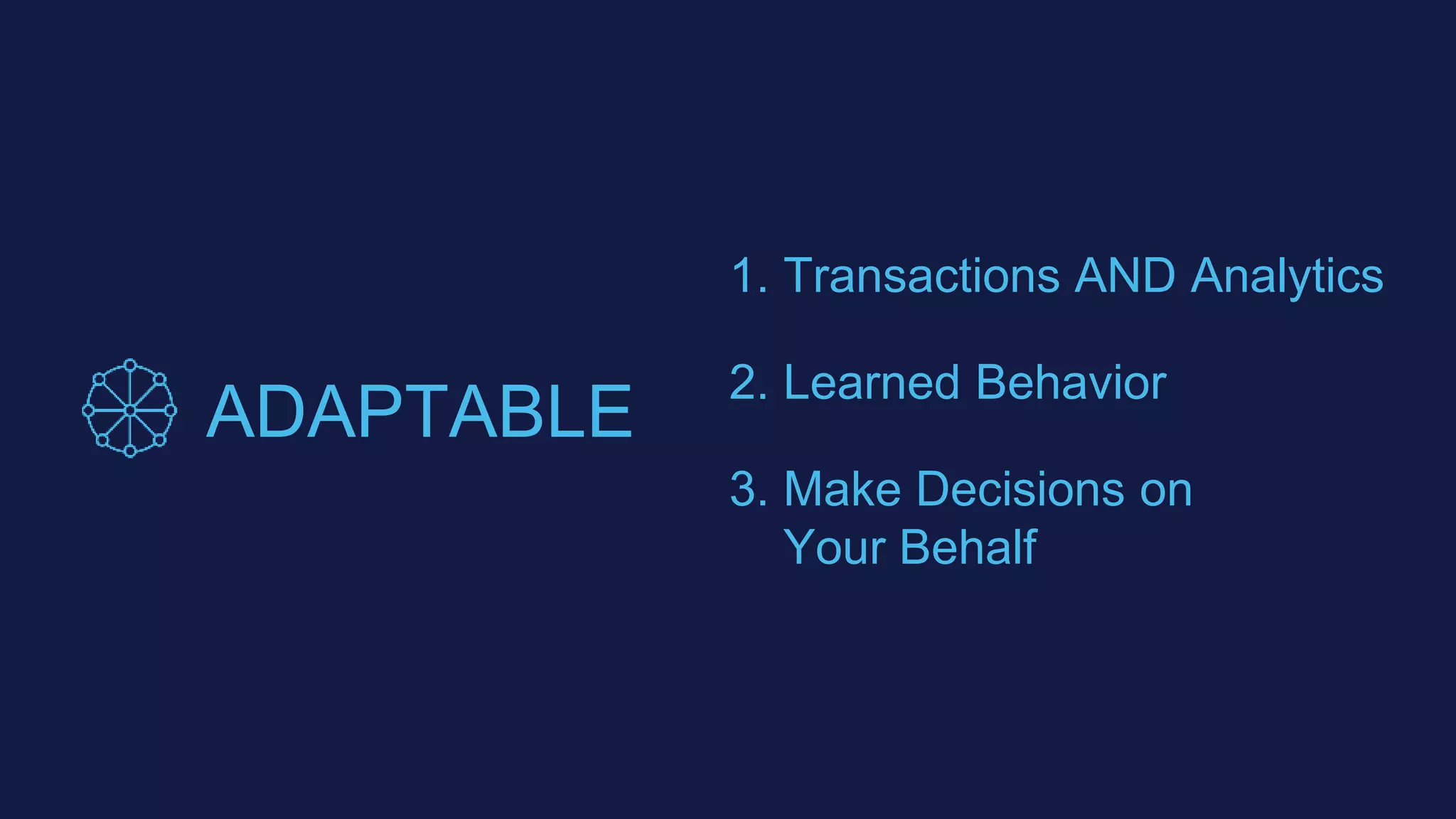 ADAPTABLE

1. Transactions AND Analytics

2. Learned Behavior

3. Make Decisions on Your Behalf